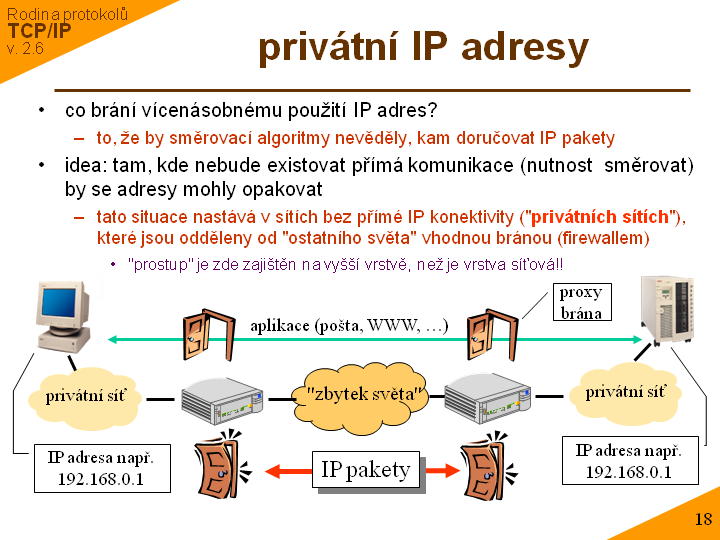 Rodina protokolů
TCP/IP
v. 2.6

privátní IP adresy

• co brání vícenásobnému použití IP adres?
– to, že by směrovací algoritmy nevěděly, kam doručovat IP pakety

• idea: tam, kde nebude existovat přímá komunikace (nutnost směrovat) by se adresy mohly opakovat
– tato situace nastává v sítích bez přímé IP konektivity ("privátních sítích"), které jsou odděleny od "ostatního světa" vhodnou bránou (firewallem)
• "prostup" je zde zajištěn na vyšší vrstvě, než je vrstva síťová!!

proxy brána

aplikace (pošta, WWW, …)

privátní síť

"zbytek světa"

privátní síť

IP adresa např. 192.168.0.1

IP pakety

IP adresa např. 192.168.0.1

18